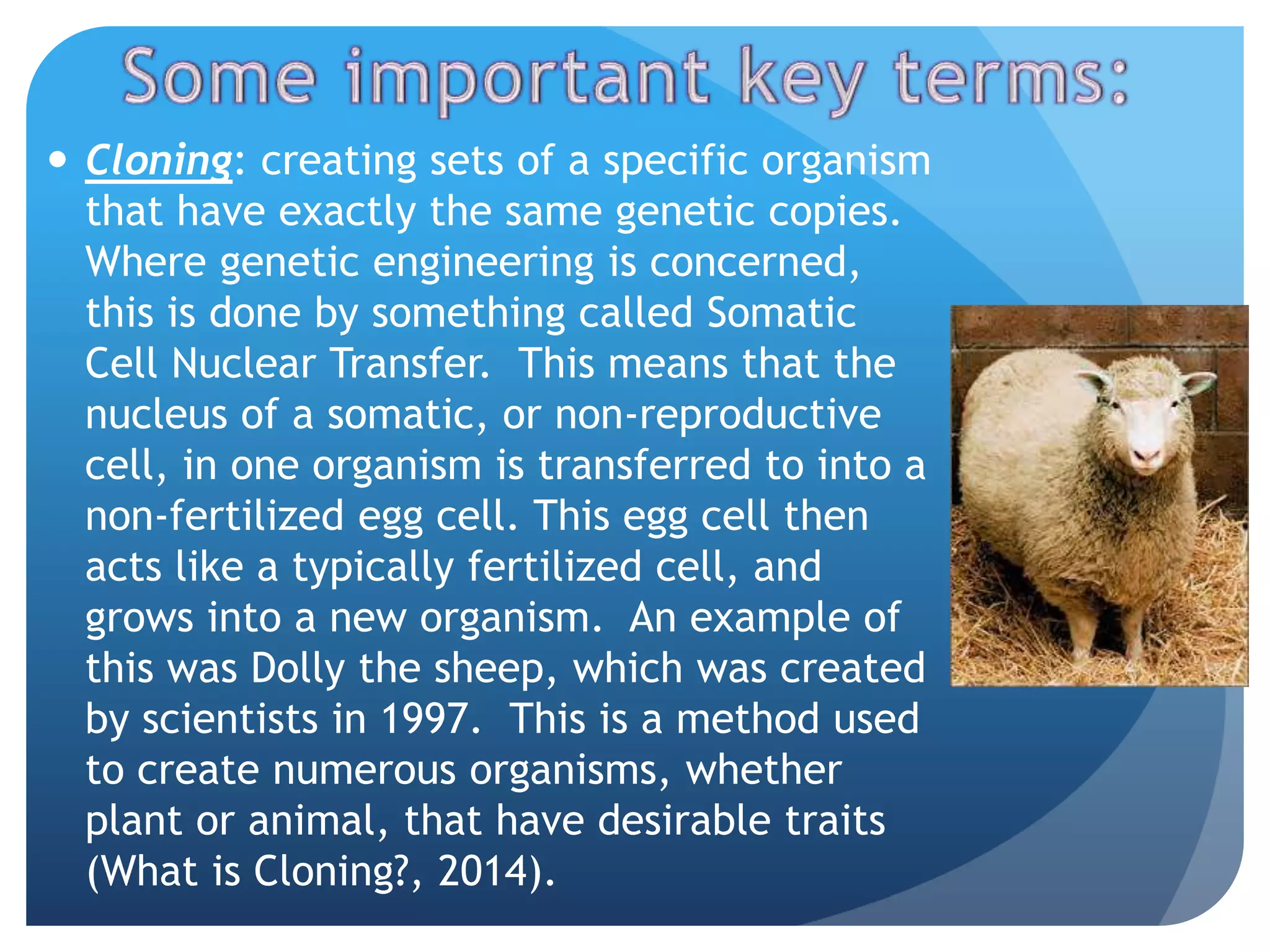 Some important key terms:

• Cloning: creating sets of a specific organism that have exactly the same genetic copies. Where genetic engineering is concerned, this is done by something called Somatic Cell Nuclear Transfer. This means that the nucleus of a somatic, or non-reproductive cell, in one organism is transferred to into a non-fertilized egg cell. This egg cell then acts like a typically fertilized cell, and grows into a new organism. An example of this was Dolly the sheep, which was created by scientists in 1997. This is a method used to create numerous organisms, whether plant or animal, that have desirable traits (What is Cloning?, 2014).